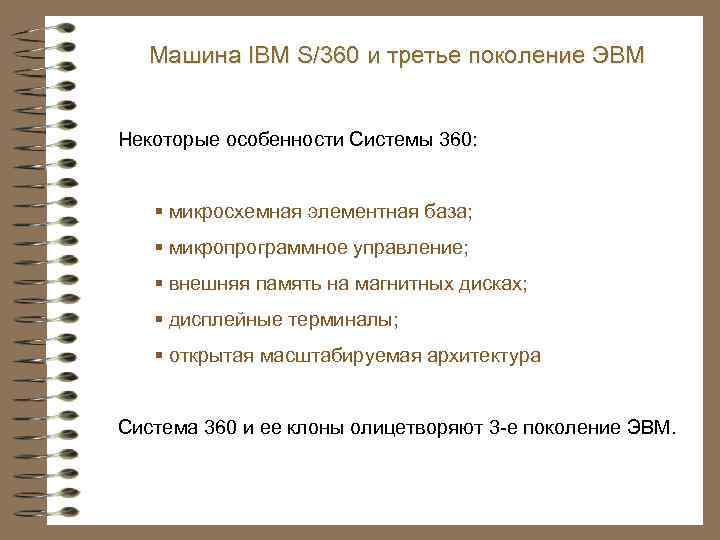 Машина IBM S/360 и третье поколение ЭВМ

Некоторые особенности Системы 360:

▪ микросхемная элементная база;
▪ микфопрограммное управление;
▪ внешняя память на магнитных дисках;
▪ дисплейные терминалы;
▪ открытая масштабируемая архитектура

Система 360 и ее клоны олицетворяют 3-е поколение ЭВМ.